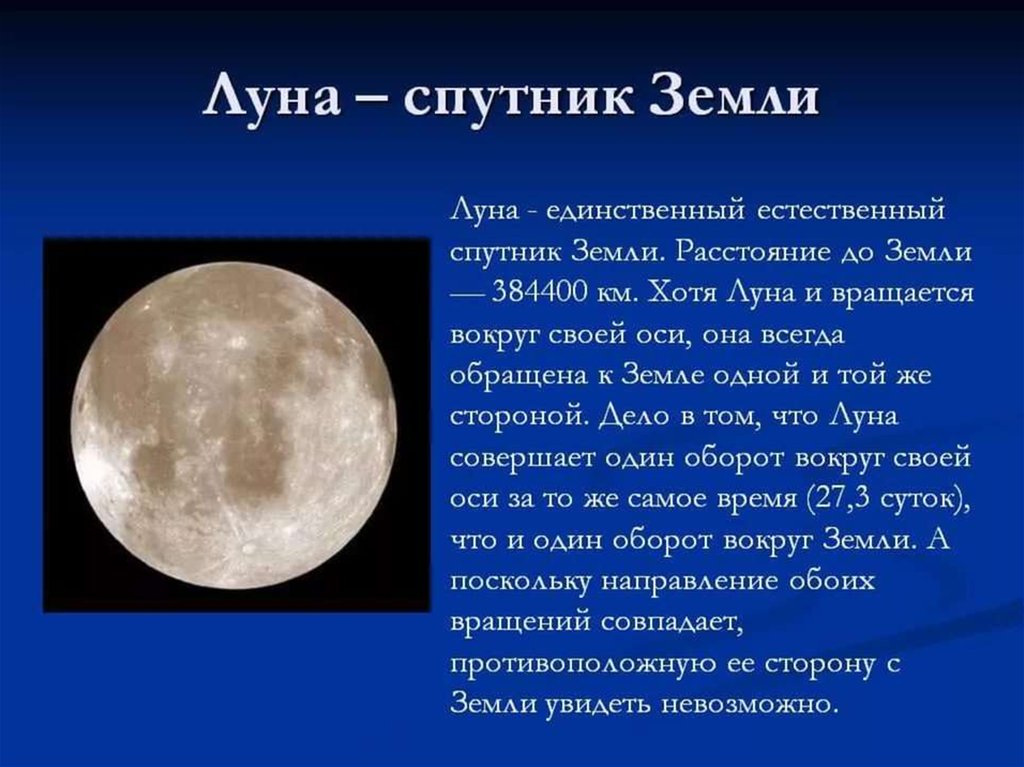 Луна – спутник Земли

Луна - единственный естественный спутник Земли. Расстояние до Земли — 384400 км. Хотя Луна и вращается вокруг своей оси, она всегда обращена к Земле одной и той же стороной. Дело в том, что Луна совершает один оборот вокруг своей оси за то же самое время (27,3 суток), что и один оборот вокруг Земли. А поскольку направление обоих вращений совпадает, противоположную ее сторону с Земли увидеть невозможно.